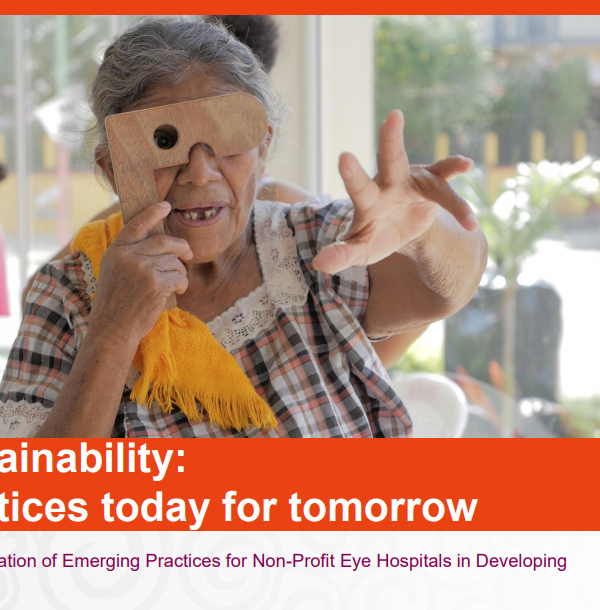 ainability:
tices today for tomorrow

ation of Emerging Practices for Non-Profit Eye Hospitals in Developing